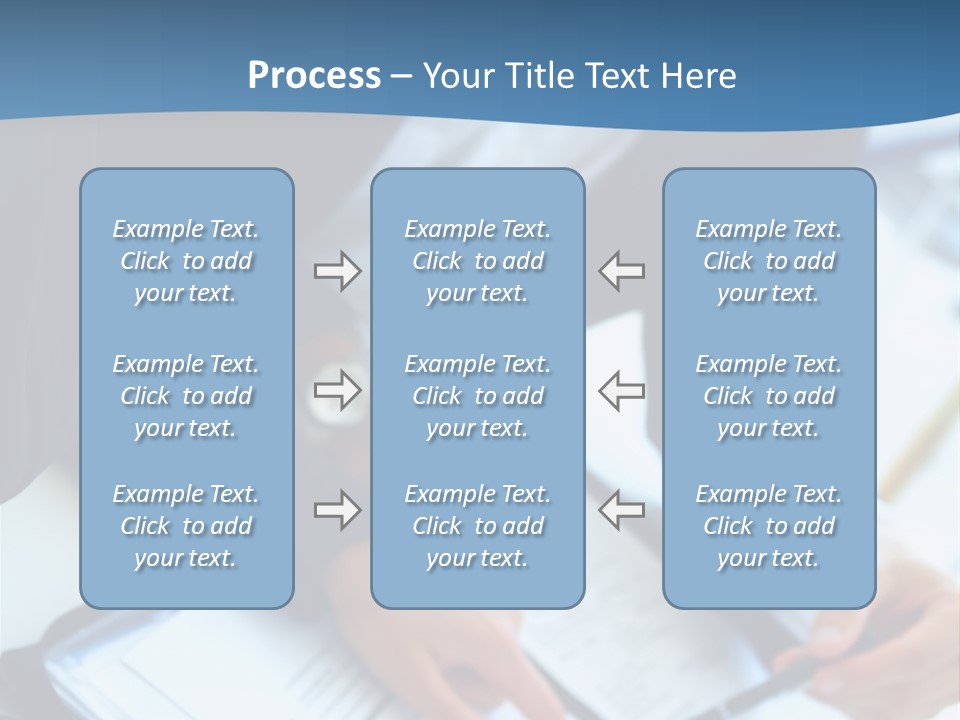 Process – Your Title Text Here

Example Text. Click to add your text.

Example Text. Click to add your text.

Example Text. Click to add your text.

Example Text. Click to add your text.

Example Text. Click to add your text.

Example Text. Click to add your text.

Example Text. Click to add your text.

Example Text. Click to add your text.

Example Text. Click to add your text.